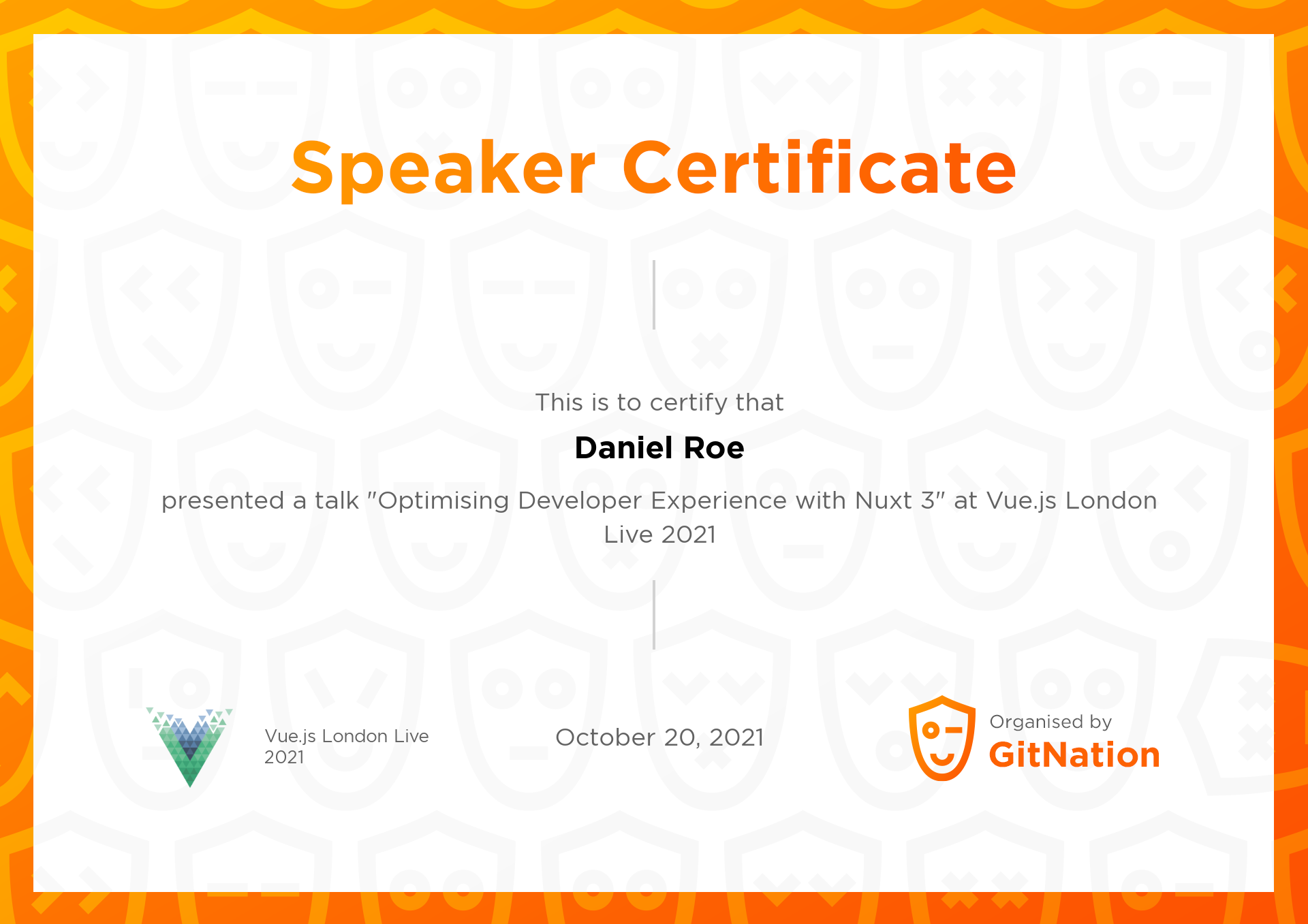 Speaker Certificate

This is to certify that

Daniel Roe

presented a talk "Optimising Developer Experience with Nuxt 3" at Vue.js London Live 2021

Vue.js London Live 2021

October 20, 2021

Organised by
GitNation